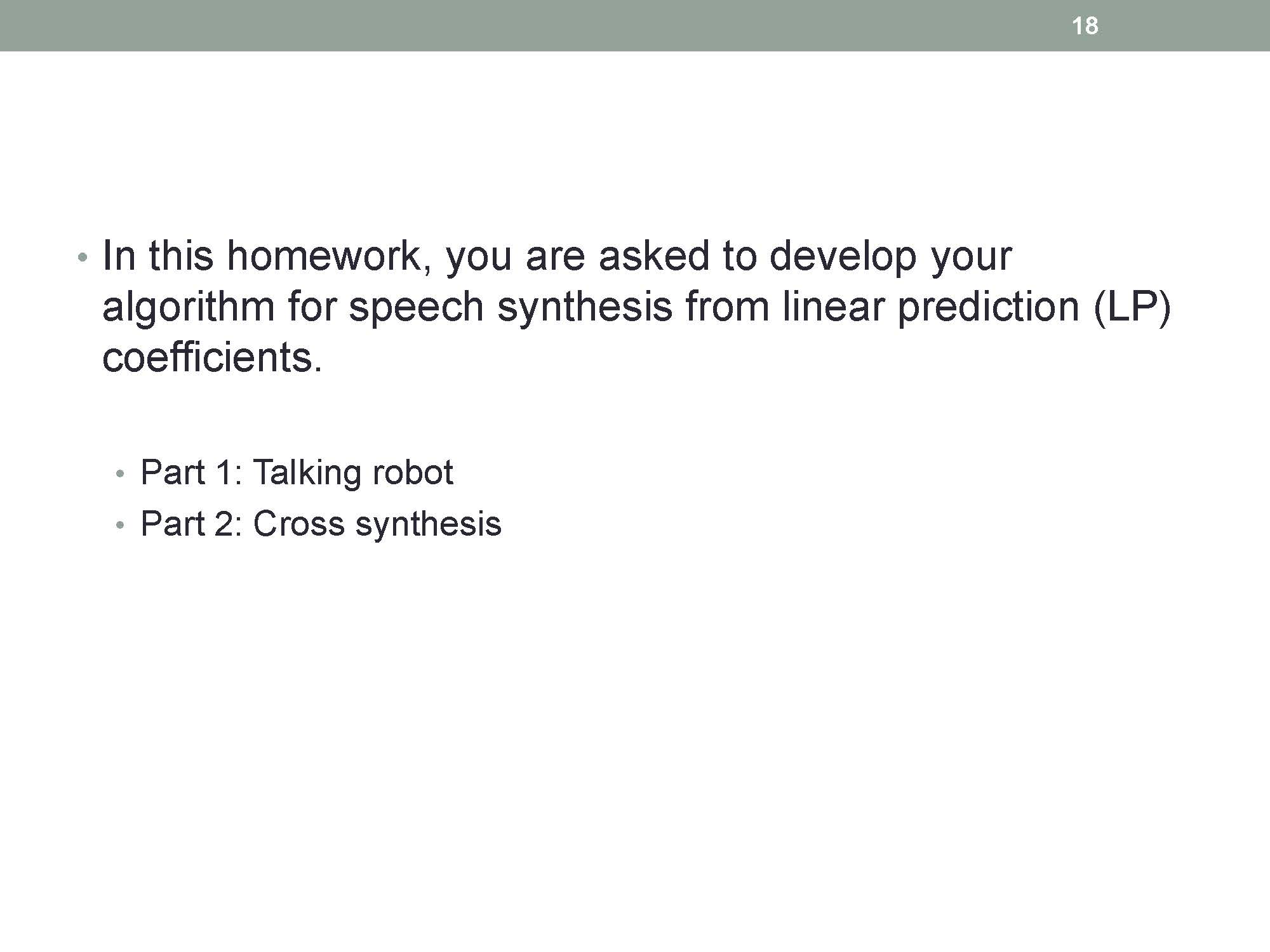 18

• In this homework, you are asked to develop your algorithm for speech synthesis from linear prediction (LP) coefficients.

• Part 1: Talking robot
• Part 2: Cross synthesis